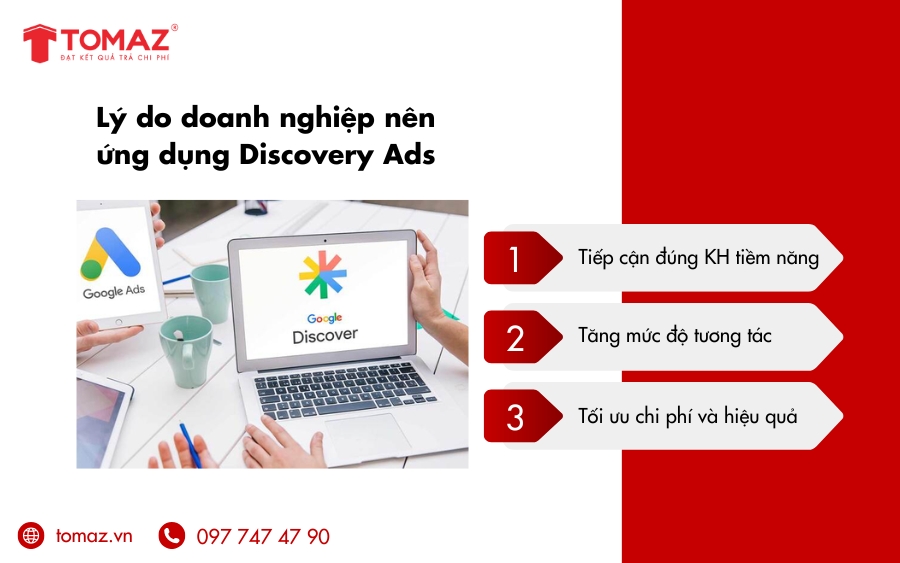 TOMAZ®
ĐẠT KẾT QUẢ TRẢ CHI PHÍ

Lý do doanh nghiệp nên ứng dụng Discovery Ads

Google Ads

Google
Discover

1 Tiếp cận đúng KH tiềm năng

2 Tăng mức độ tương tác

3 Tối ưu chi phí và hiệu quả

tomaz.vn 097 747 47 90